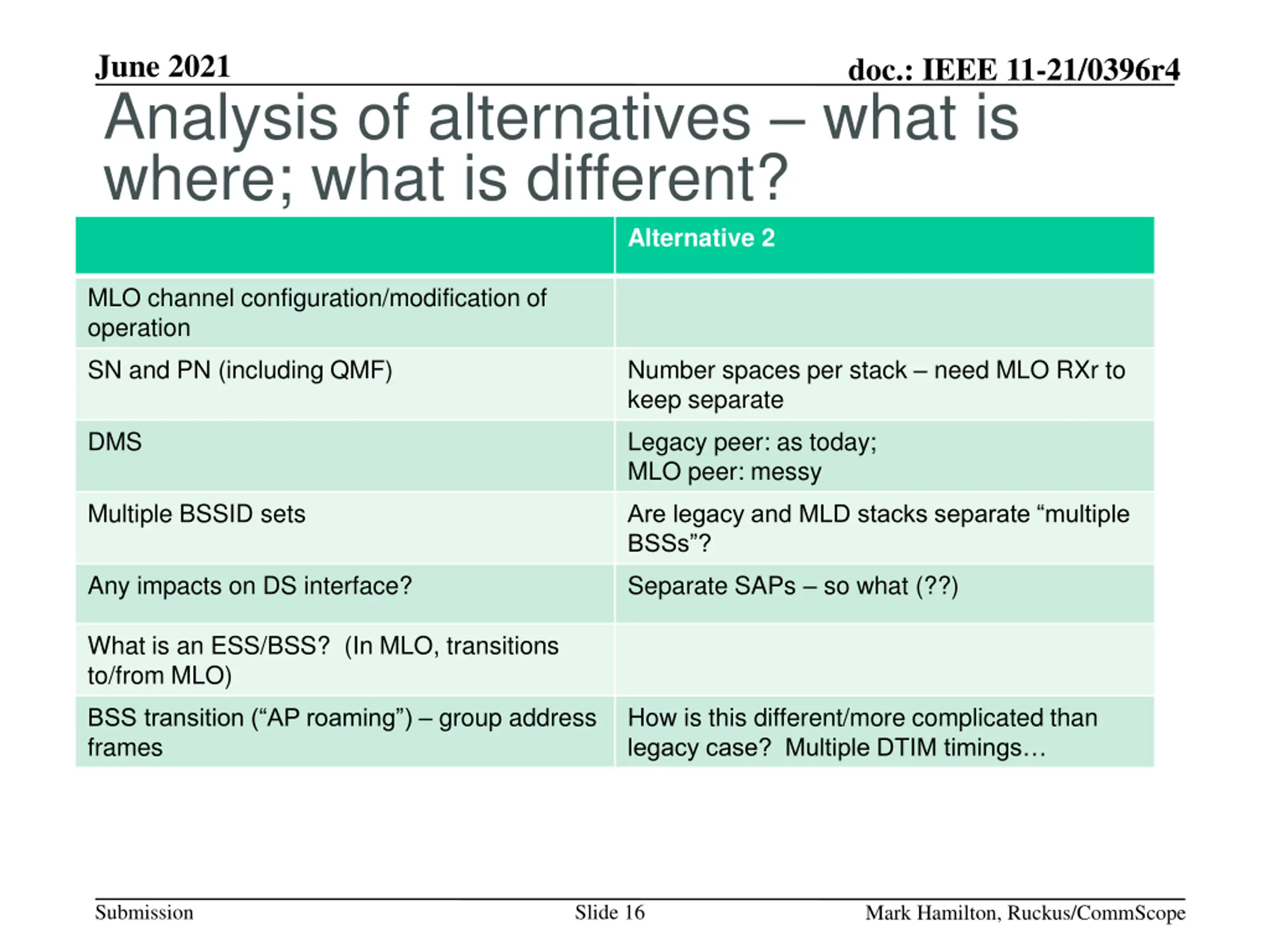 June 2021

doc.: IEEE 11-21/0396r4

Analysis of alternatives – what is where; what is different?

| | Alternative 2 |
|---|---|
| MLO channel configuration/modification of operation | |
| SN and PN (including QMF) | Number spaces per stack – need MLO RXr to keep separate |
| DMS | Legacy peer: as today; MLO peer: messy |
| Multiple BSSID sets | Are legacy and MLD stacks separate “multiple BSSs”? |
| Any impacts on DS interface? | Separate SAPs – so what (??) |
| What is an ESS/BSS? (In MLO, transitions to/from MLO) | |
| BSS transition (“AP roaming”) – group address frames | How is this different/more complicated than legacy case? Multiple DTIM timings… |

Submission

Slide 16

Mark Hamilton, Ruckus/CommScope